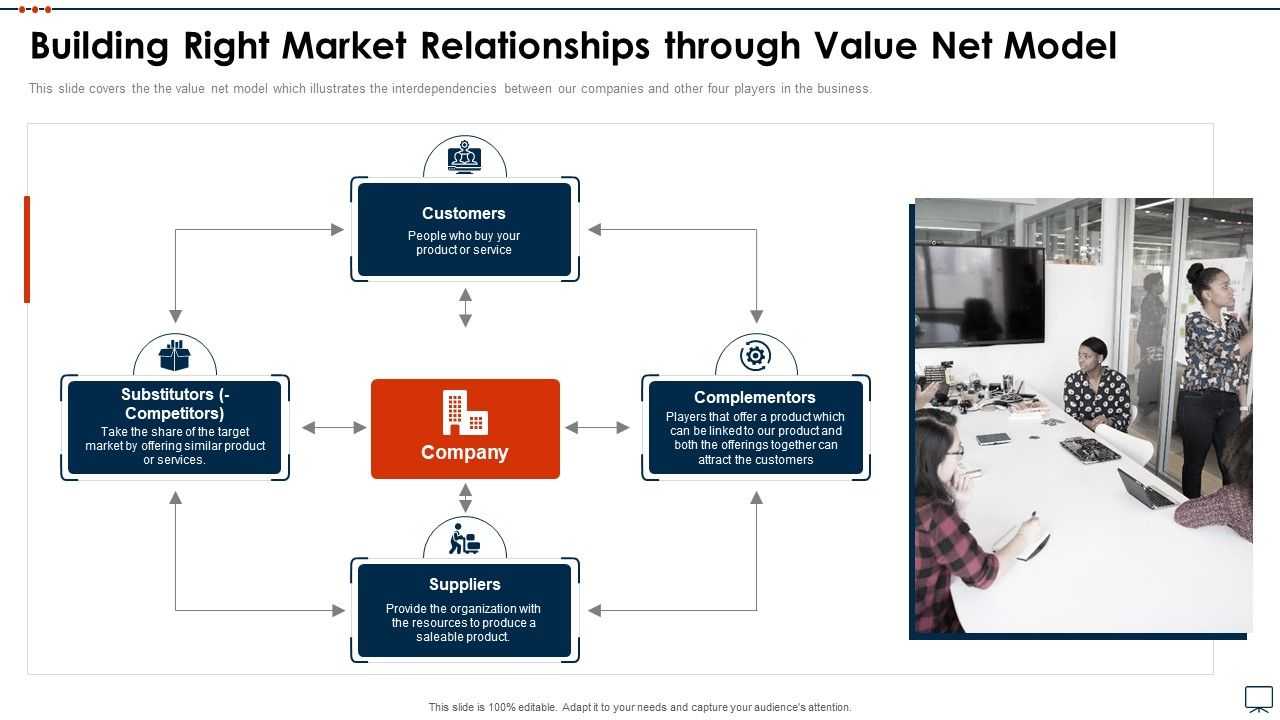 Building Right Market Relationships through Value Net Model

This slide covers the the value net model which illustrates the interdependencies between our companies and other four players in the business.

Customers
People who buy your product or service

Substitutors (- Competitors)
Take the share of the target market by offering similar product or services.

Company

Complementors
Players that offer a product which can be linked to our product and both the offerings together can attract the customers

Suppliers
Provide the organization with the resources to produce a saleable product.

This slide is 100% editable. Adapt it to your needs and capture your audience's attention.